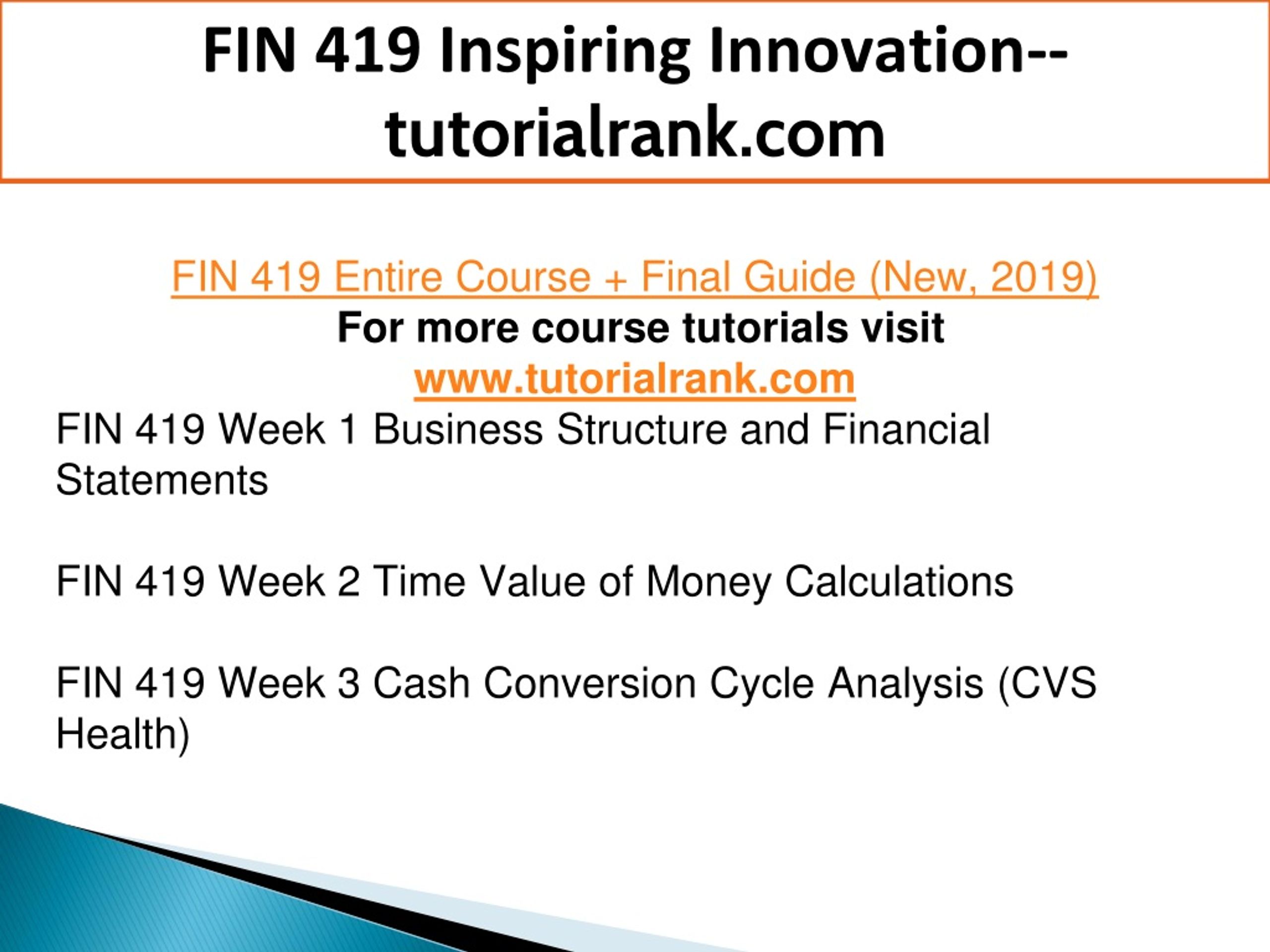 FIN 419 Inspiring Innovation--tutorialrank.com

FIN 419 Entire Course + Final Guide (New, 2019)
For more course tutorials visit
www.tutorialrank.com
FIN 419 Week 1 Business Structure and Financial Statements

FIN 419 Week 2 Time Value of Money Calculations

FIN 419 Week 3 Cash Conversion Cycle Analysis (CVS Health)